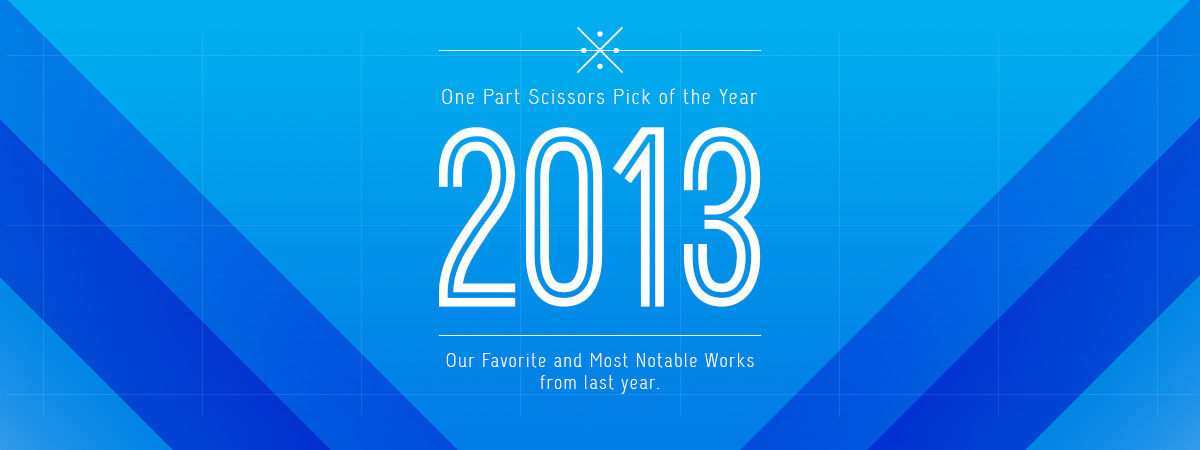 One Part Scissors Pick of the Year

2013

Our Favorite and Most Notable Works from last year.